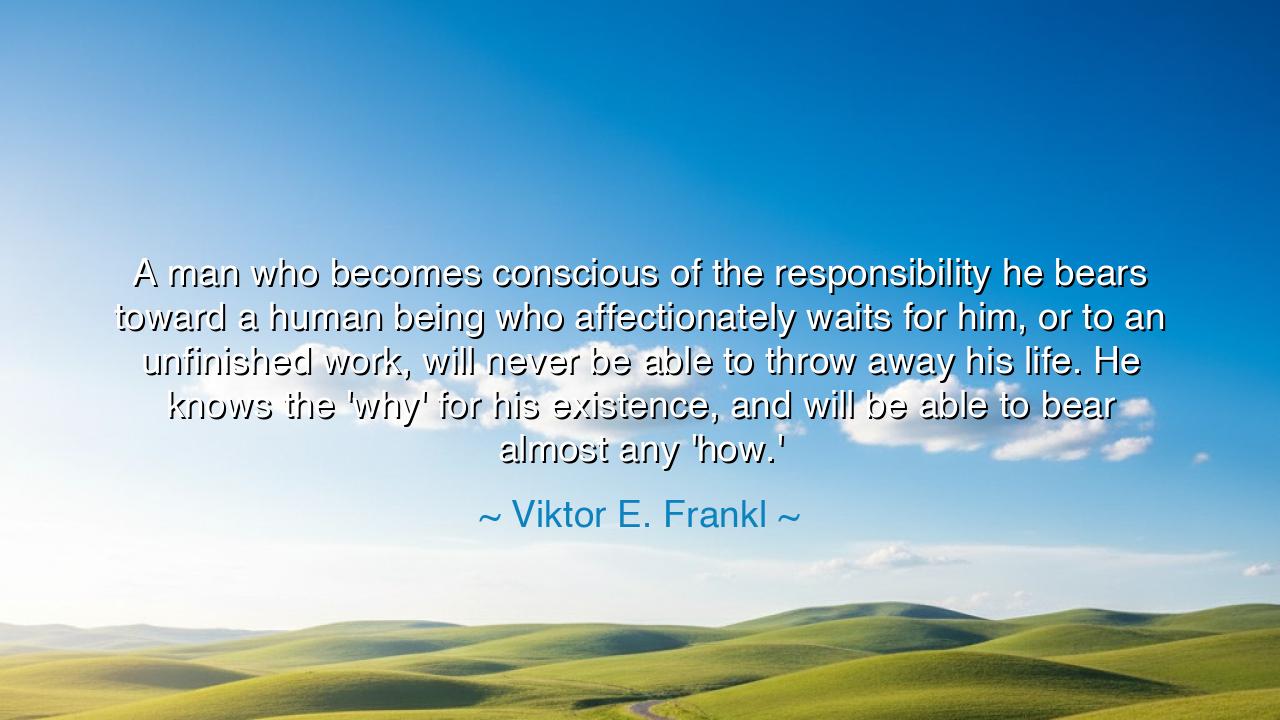 A man who becomes conscious of the responsibility he bears toward a human being who affectionately waits for him, or to an unfinished work, will never be able to throw away his life. He knows the 'why' for his existence, and will be able to bear almost any 'how.'

~ Viktor E. Frankl ~